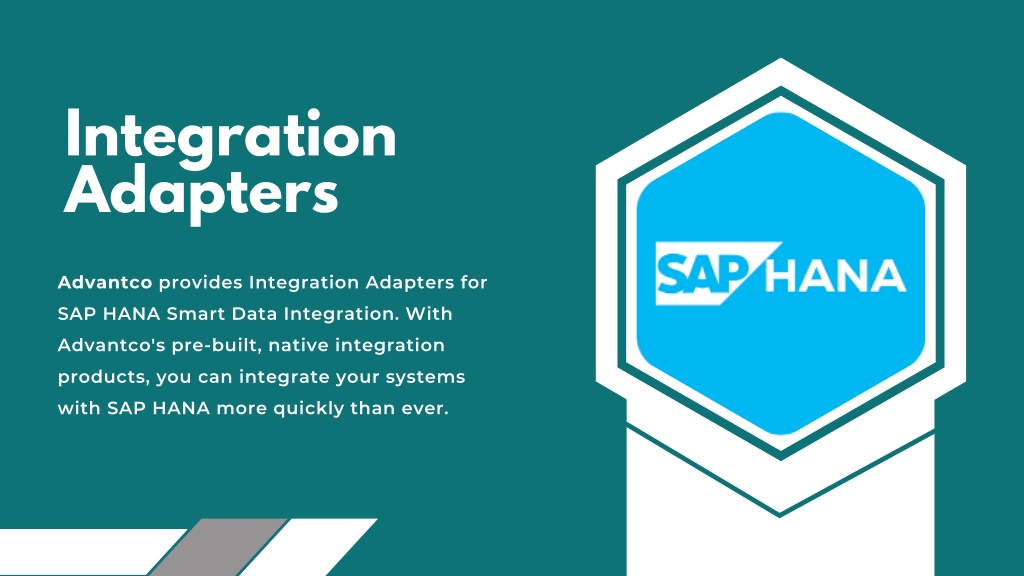 Integration Adapters

Advantco provides Integration Adapters for SAP HANA Smart Data Integration. With Advantco's pre-built, native integration products, you can integrate your systems with SAP HANA more quickly than ever.

SAP HANA